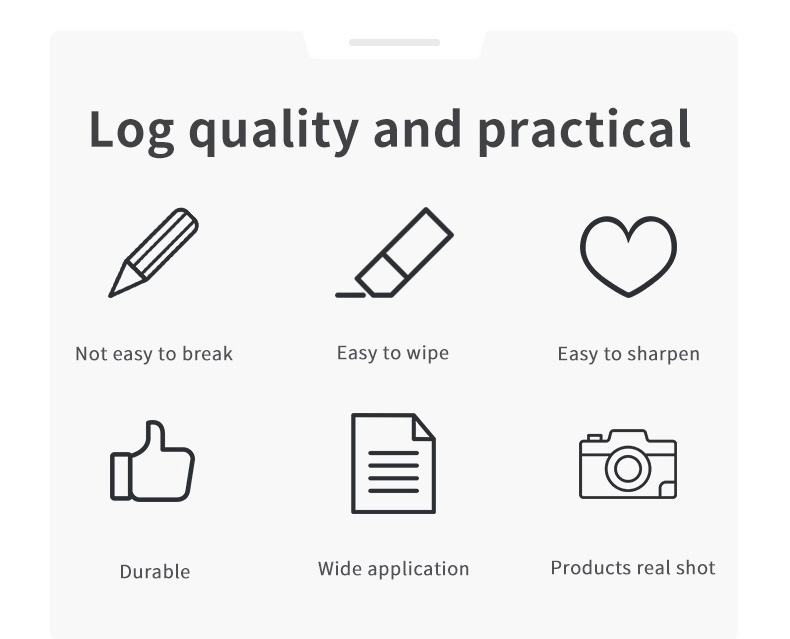 Log quality and practical

Not easy to break

Easy to wipe

Easy to sharpen

Durable

Wide application

Products real shot